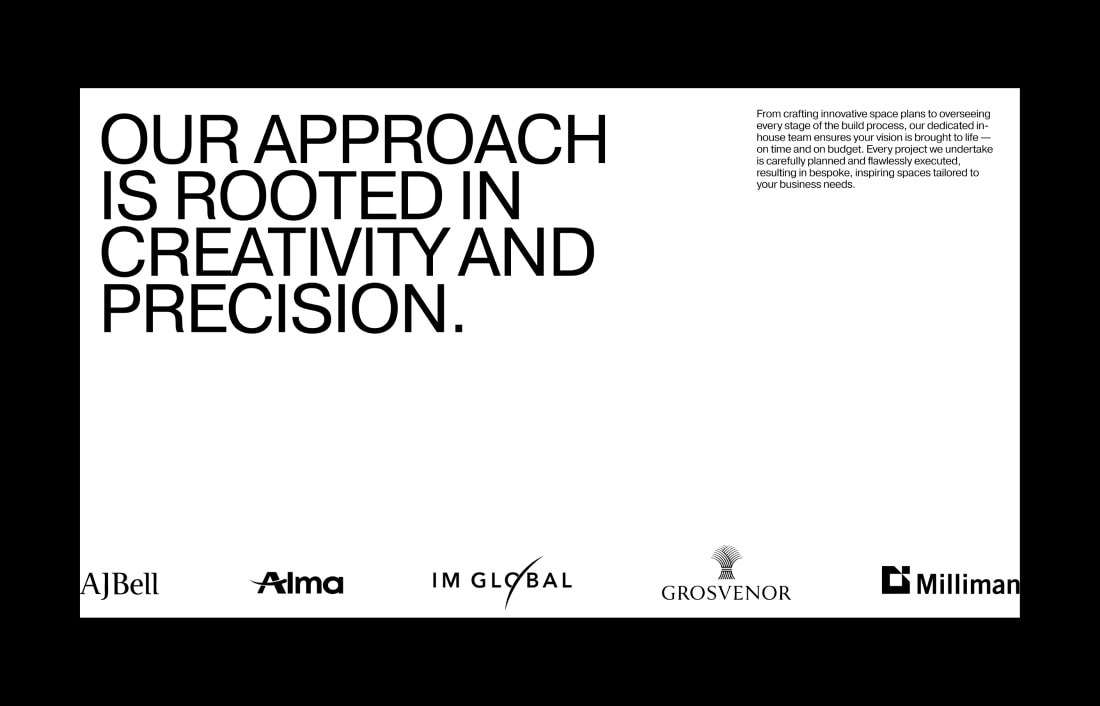 OUR APPROACH IS ROOTED IN CREATIVITY AND PRECISION.

From crafting innovative space plans to overseeing every stage of the build process, our dedicated in-house team ensures your vision is brought to life — on time and on budget. Every project we undertake is carefully planned and flawlessly executed, resulting in bespoke, inspiring spaces tailored to your business needs.

AJBell

Alma

IM GLOBAL

GROSVENOR

Milliman